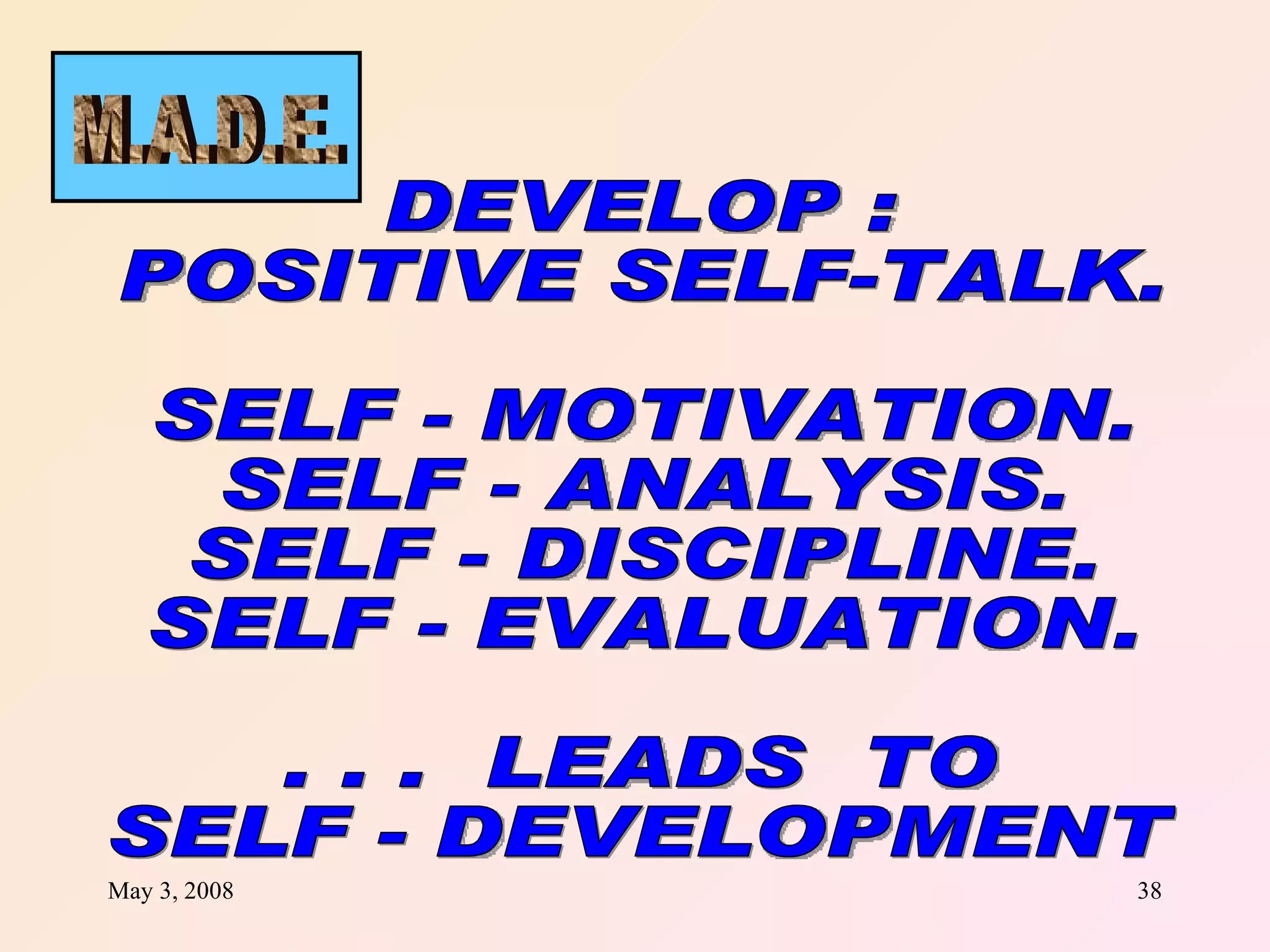 M.A.D.E.

DEVELOP :
POSITIVE SELF-TALK.

SELF - MOTIVATION.
SELF - ANALYSIS.
SELF - DISCIPLINE.
SELF - EVALUATION.

. . . LEADS TO
SELF - DEVELOPMENT

May 3, 2008

38